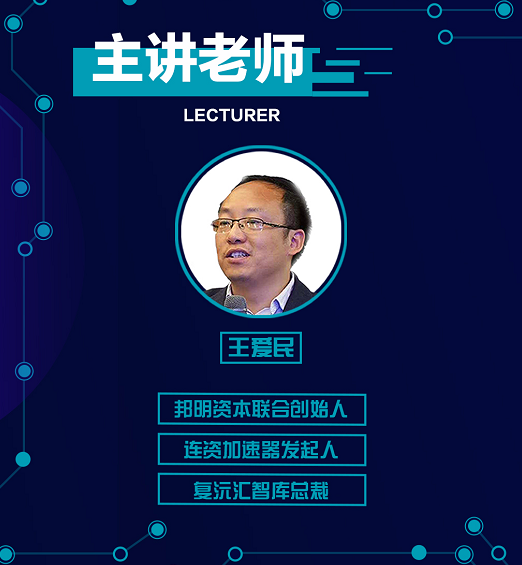 主讲老师

LECTURER

王爱民

邦明资本联合创始人

连资加速器发起人

复沅汇智库总裁